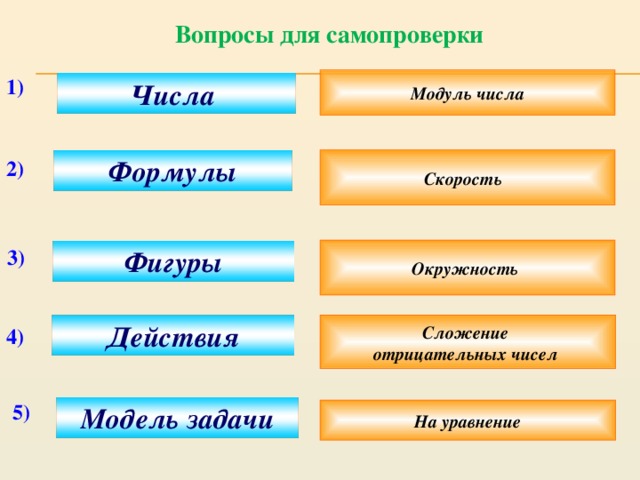 Вопросы для самопроверки

1) Числа

Модуль числа

2) Формулы

Скорость

3) Фигуры

Окружность

4) Действия

Сложение отрицательных чисел

5) Модель задачи

На уравнение